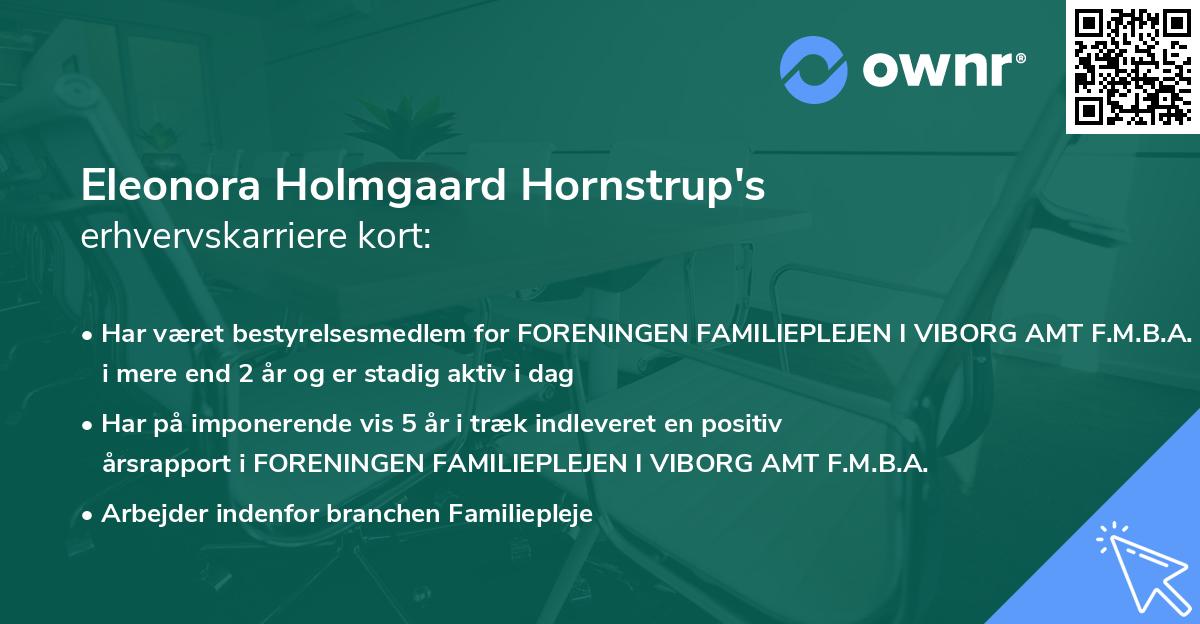 ownr®

Eleonora Holmgaard Hornstrup's erhvervskarriere kort:

• Har været bestyrelsesmedlem for FORENINGEN FAMILIEPLEJEN I VIBORG AMT F.M.B.A. i mere end 2 år og er stadig aktiv i dag

• Har på imponerende vis 5 år i træk indleveret en positiv årsrapport i FORENINGEN FAMILIEPLEJEN I VIBORG AMT F.M.B.A.

• Arbejder indenfor branchen Familiepleje